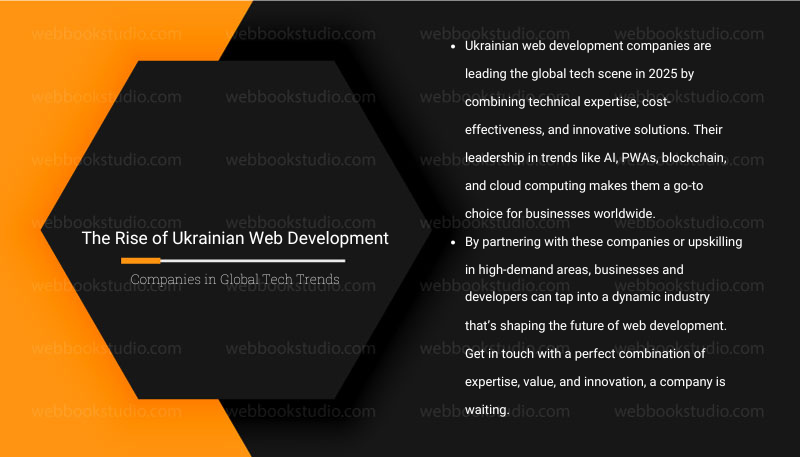 The Rise of Ukrainian Web Development

Companies in Global Tech Trends

- Ukrainian web development companies are leading the global tech scene in 2025 by combining technical expertise, cost-effectiveness, and innovative solutions. Their leadership in trends like AI, PWAs, blockchain, and cloud computing makes them a go-to choice for businesses worldwide.
- By partnering with these companies or upskilling in high-demand areas, businesses and developers can tap into a dynamic industry that's shaping the future of web development. Get in touch with a perfect combination of expertise, value, and innovation, a company is waiting.

webbookstudio.com